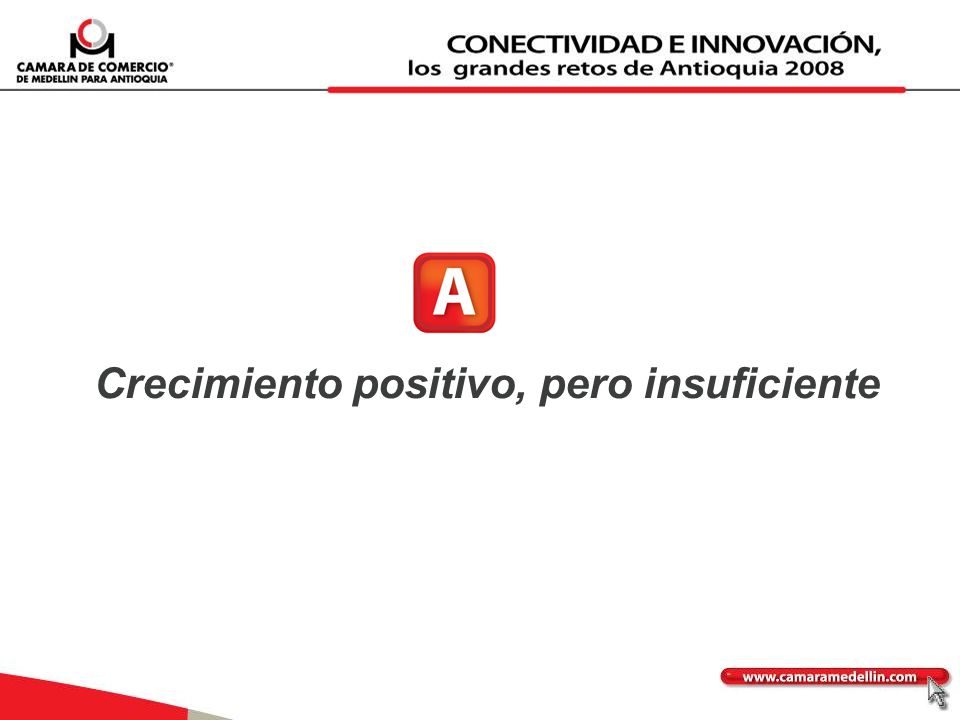 CAMARA DE COMERCIO®
DE MEDELLIN PARA ANTIOQUIA

CONECTIVIDAD E INNOVACIÓN,
los grandes retos de Antioquia 2008

A

Crecimiento positivo, pero insuficiente

www.camaramedellin.com